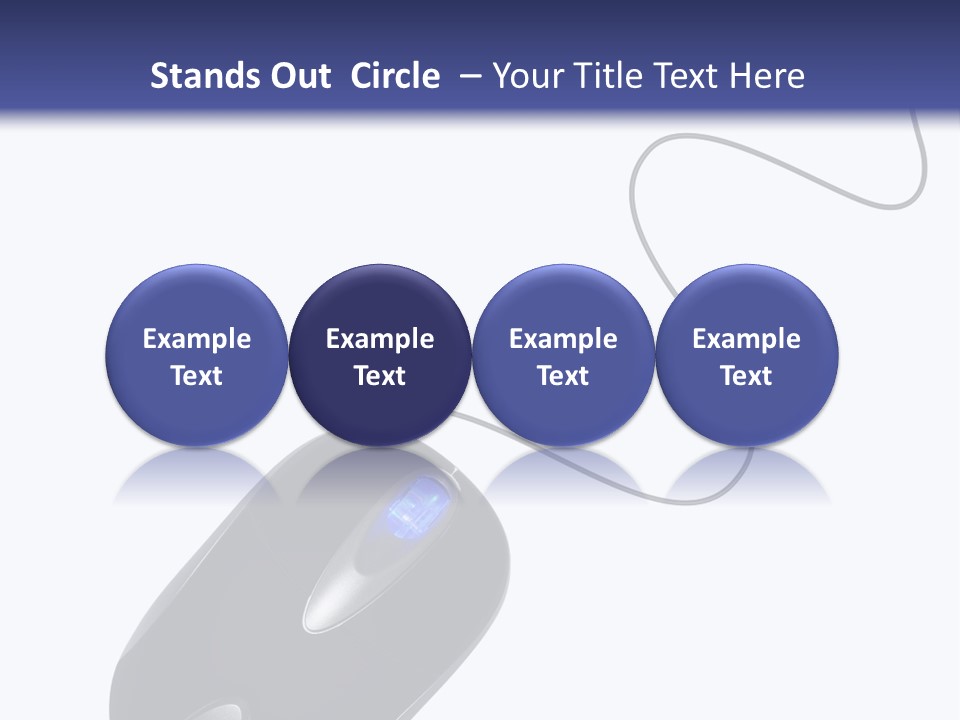 Stands Out Circle – Your Title Text Here

Example Text

Example Text

Example Text

Example Text